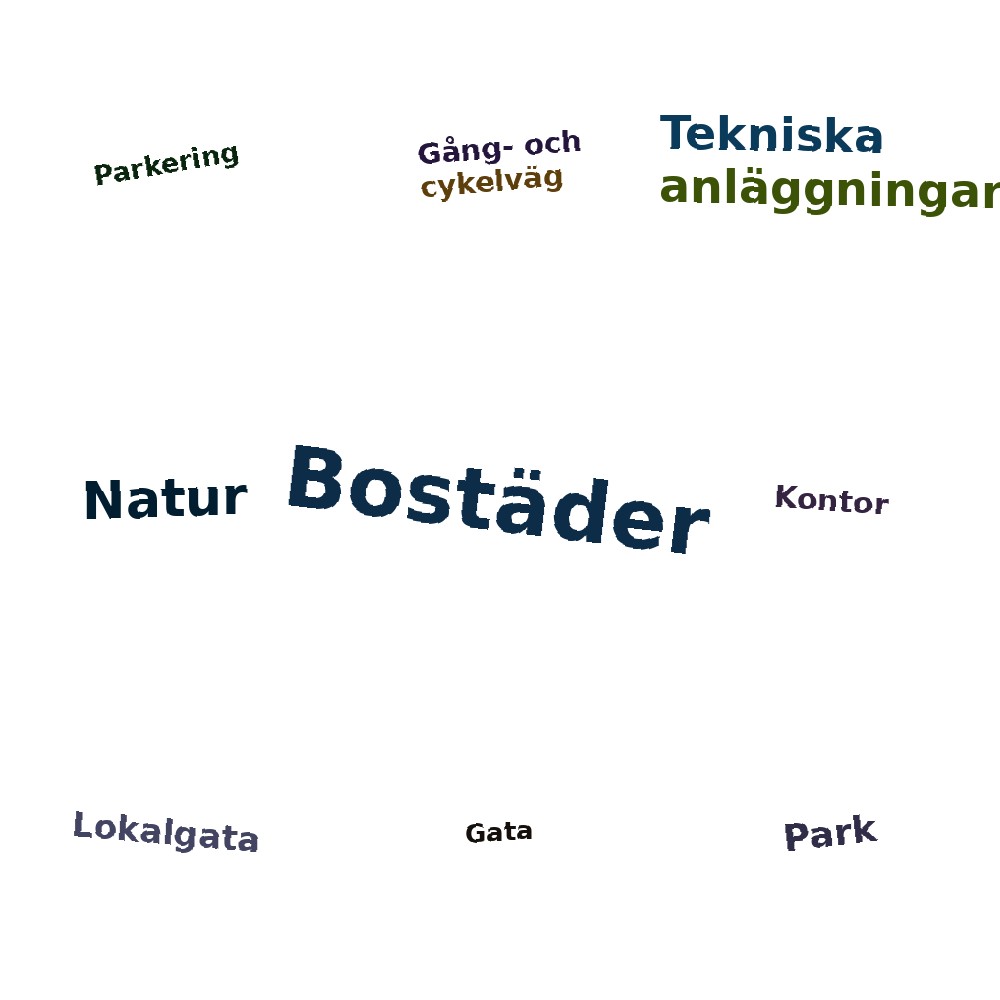 Parkering

Gång- och cykelväg

Tekniska anläggningar

Natur

Bostäder

Kontor

Lokalgata

Gata

Park